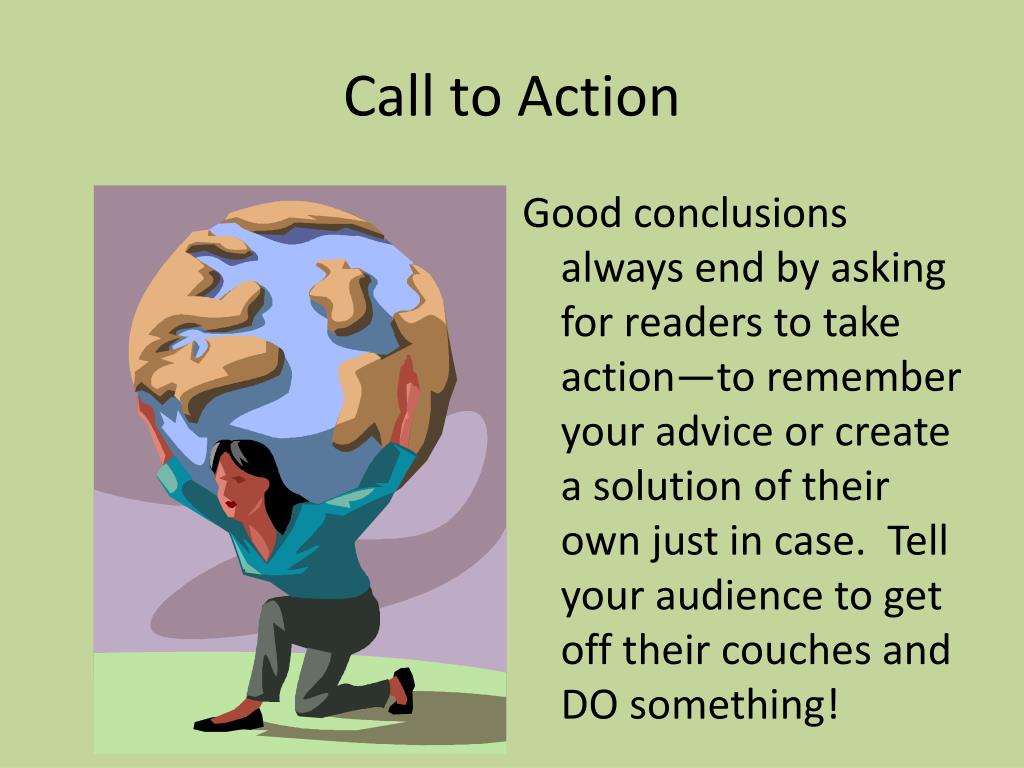 Call to Action

Good conclusions always end by asking for readers to take action—to remember your advice or create a solution of their own just in case.  Tell your audience to get off their couches and DO something!